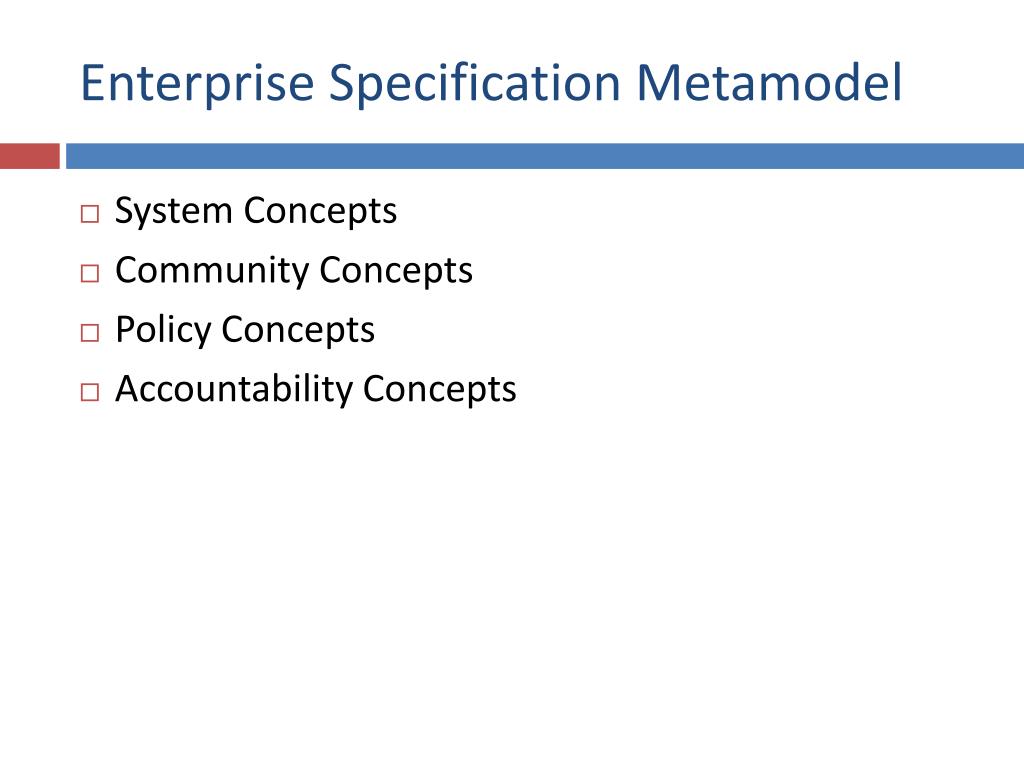 Enterprise Specification Metamodel

□ System Concepts
□ Community Concepts
□ Policy Concepts
□ Accountability Concepts